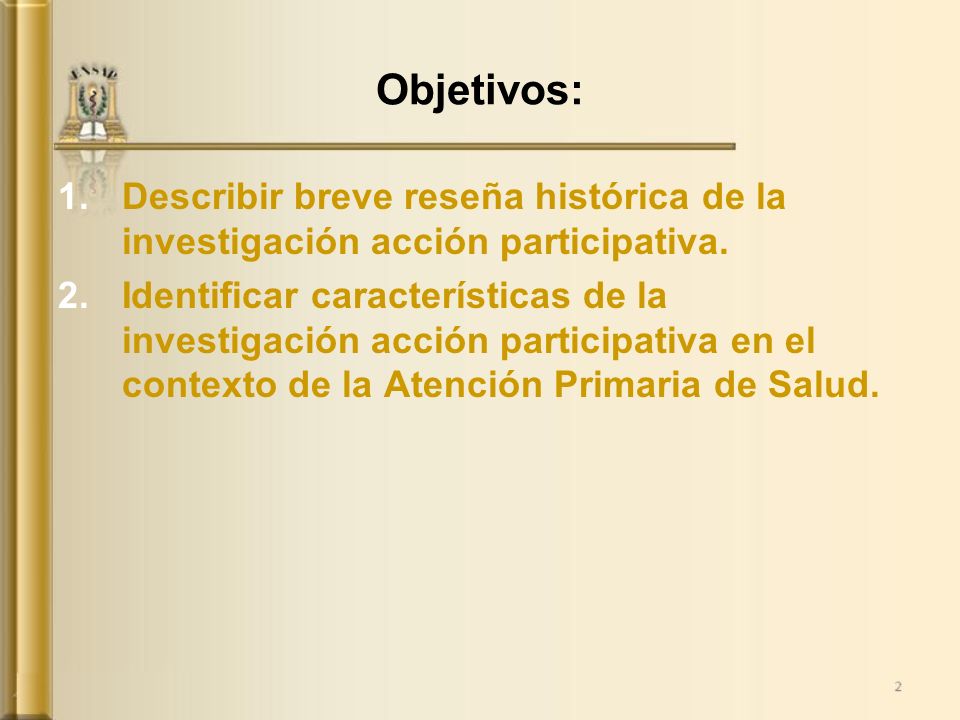 ENSAP

Objetivos:

1. Describir breve reseña histórica de la investigación acción participativa.
2. Identificar características de la investigación acción participativa en el contexto de la Atención Primaria de Salud.

2